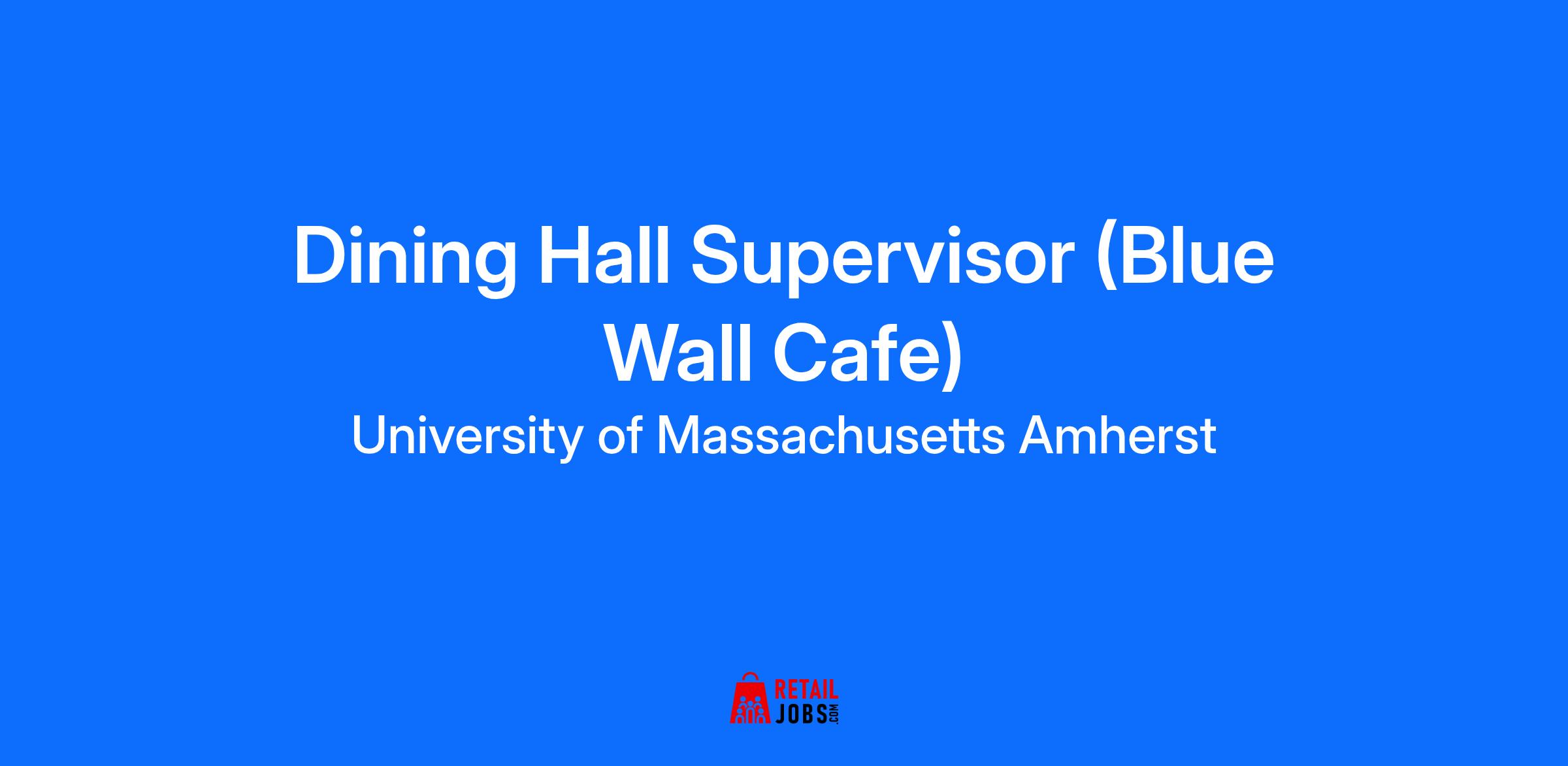 Dining Hall Supervisor (Blue Wall Cafe)

University of Massachusetts Amherst

RETAIL JOBS.COM